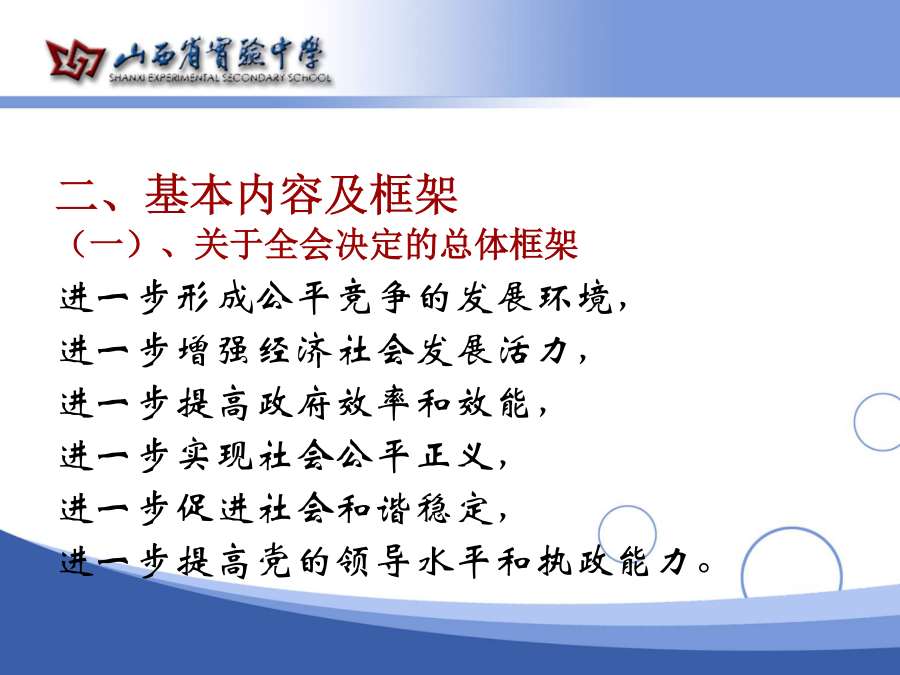 山西省實驗中學
SHANXI EXPERIMENTAL SECONDARY SCHOOL

二、基本内容及框架

（一）、关于全会决定的总体框架

进一步形成公平竞争的发展环境，
进一步增强经济社会发展活力，
进一步提高政府效率和效能，
进一步实现社会公平正义，
进一步促进社会和谐稳定，
进一步提高党的领导水平和执政能力。